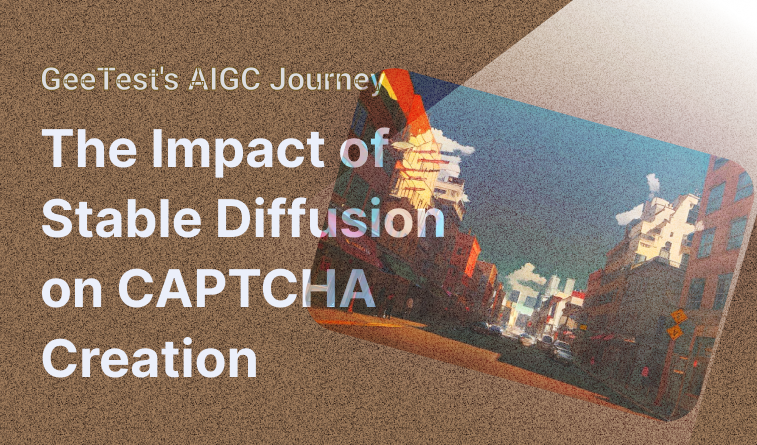 GeeTest's AIGC Journey

The Impact of Stable Diffusion on CAPTCHA Creation